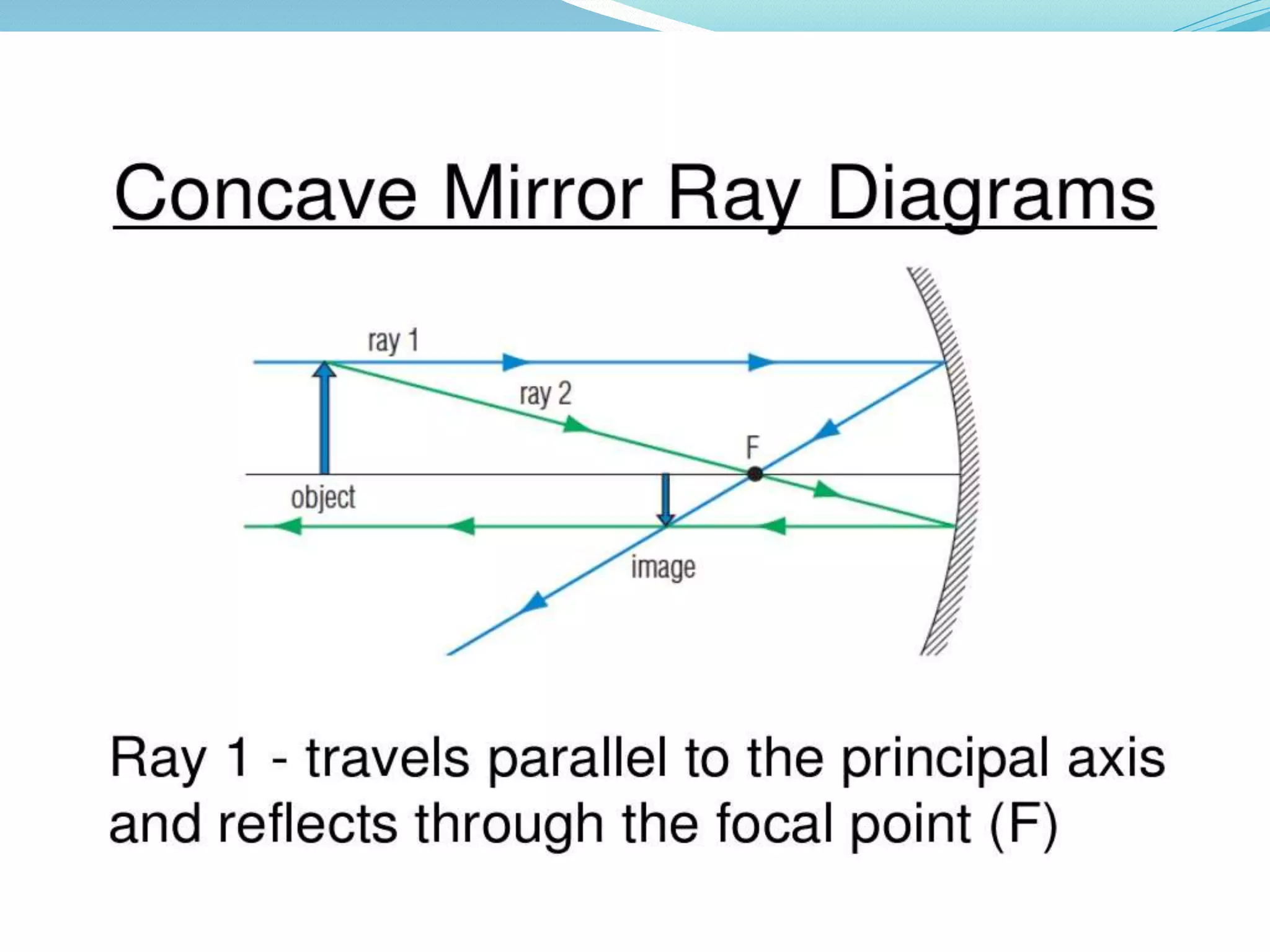 Concave Mirror Ray Diagrams

ray 1

ray 2

F

object

image

Ray 1 - travels parallel to the principal axis and reflects through the focal point (F)